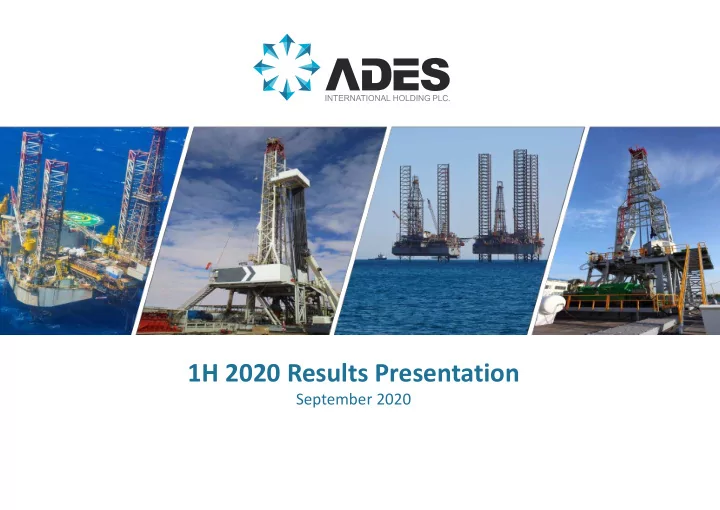 ADES
INTERNATIONAL HOLDING PLC.

1H 2020 Results Presentation
September 2020